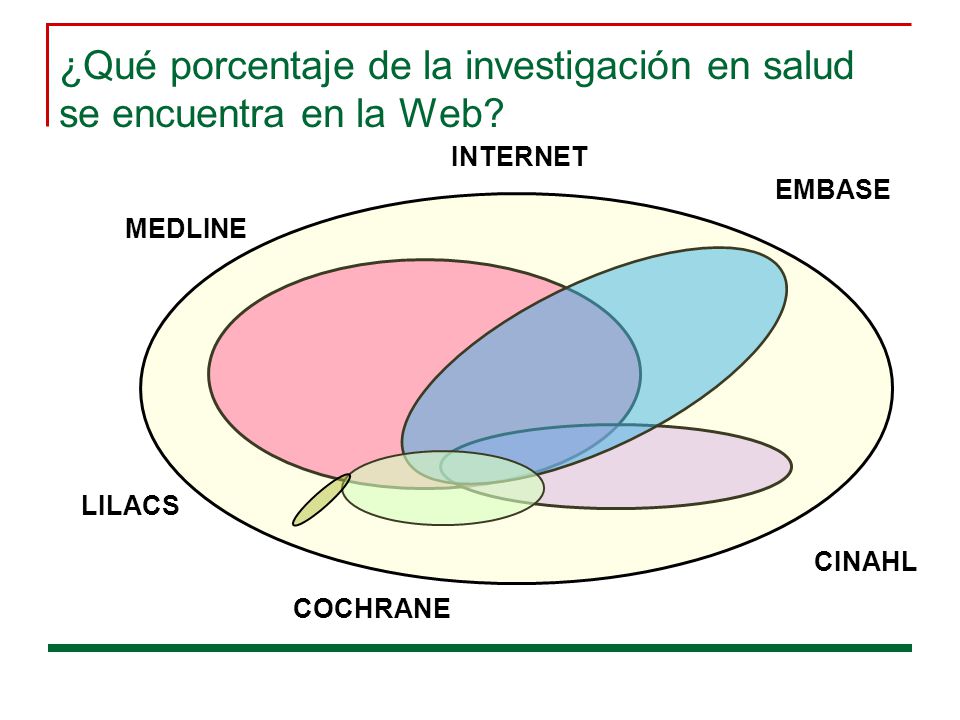 ¿Qué porcentaje de la investigación en salud se encuentra en la Web?

INTERNET

EMBASE

MEDLINE

LILACS

CINAHL

COCHRANE